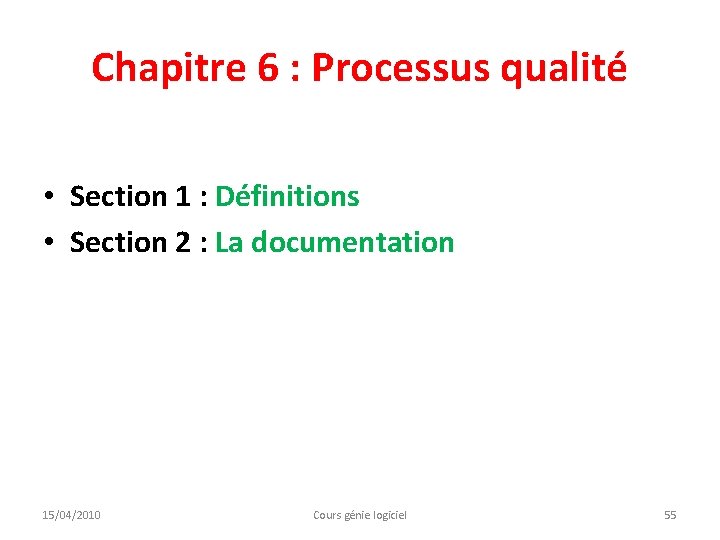 Chapitre 6 : Processus qualité

• Section 1 : Définitions
• Section 2 : La documentation

15/04/2010

Cours génie logiciel

55